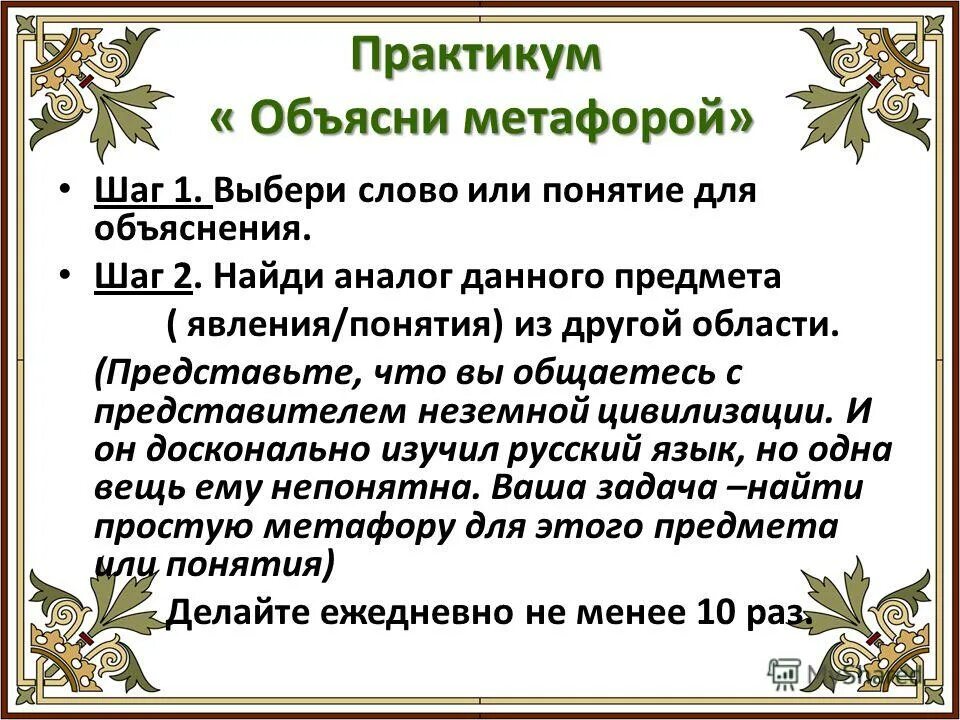 Практикум
« Объясни метафорой»

• Шаг 1. Выбери слово или понятие для объяснения.
• Шаг 2. Найди аналог данного предмета ( явления/понятия) из другой области.

(Представьте, что вы общаетесь с представителем неземной цивилизации. И он досконально изучил русский язык, но одна вещь ему непонятна. Ваша задача –найти простую метафору для этого предмета или понятия)

Делайте ежедневно не менее 10 раз.

MyShared